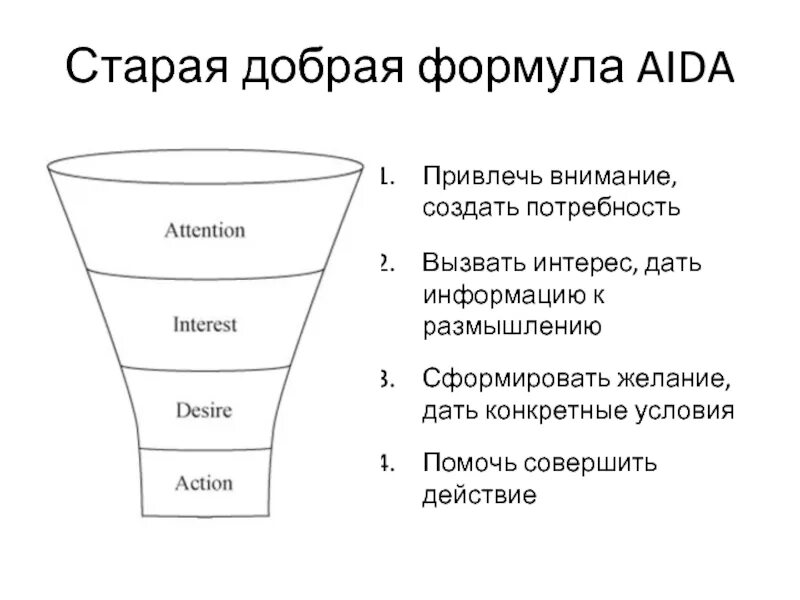 Старая добрая формула AIDA

Attention

Interest

Desire

Action

1. Привлечь внимание, создать потребность

2. Вызвать интерес, дать информацию к размышлению

3. Сформировать желание, дать конкретные условия

4. Помочь совершить действие